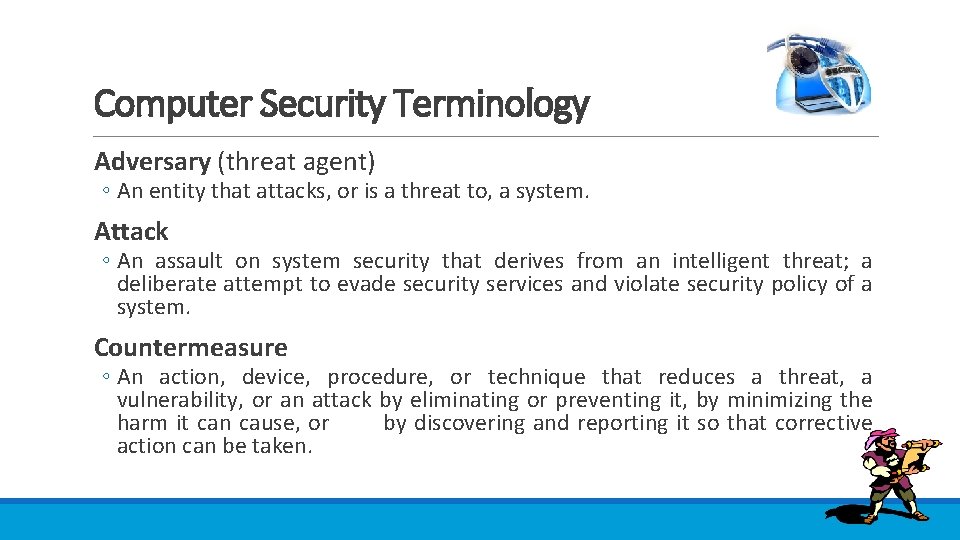 Computer Security Terminology

Adversary (threat agent)

◦ An entity that attacks, or is a threat to, a system.

Attack

◦ An assault on system security that derives from an intelligent threat; a deliberate attempt to evade security services and violate security policy of a system.

Countermeasure

◦ An action, device, procedure, or technique that reduces a threat, a vulnerability, or an attack by eliminating or preventing it, by minimizing the harm it can cause, or by discovering and reporting it so that corrective action can be taken.